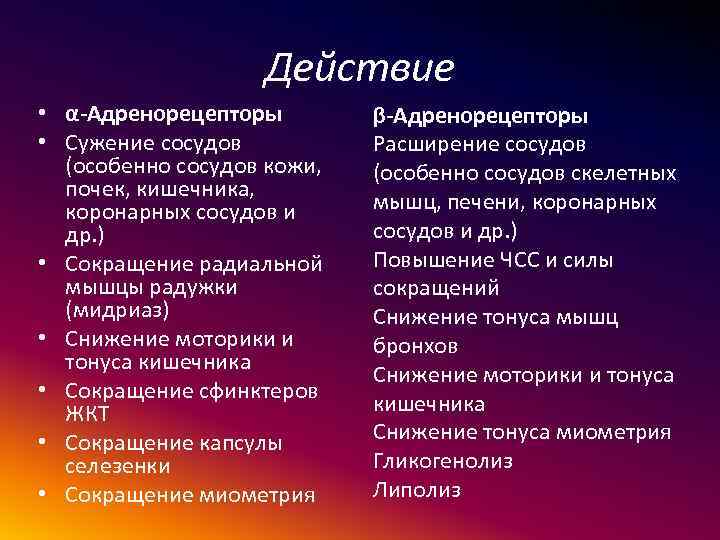 Действие

• α-Адренорецепторы
• Сужение сосудов (особенно сосудов кожи, почек, кишечника, коронарных сосудов и др.)
• Сокращение радиальной мышцы радужки (мидриаз)
• Снижение моторики и тонуса кишечника
• Сокращение сфинктеров ЖКТ
• Сокращение капсулы селезенки
• Сокращение миометрия

β-Адренорецепторы
Расширение сосудов (особенно сосудов скелетных мышц, печени, коронарных сосудов и др.)
Повышение ЧСС и силы сокращений
Снижение тонуса мышц бронхов
Снижение моторики и тонуса кишечника
Снижение тонуса миометрия
Гликогенолиз
Липолиз